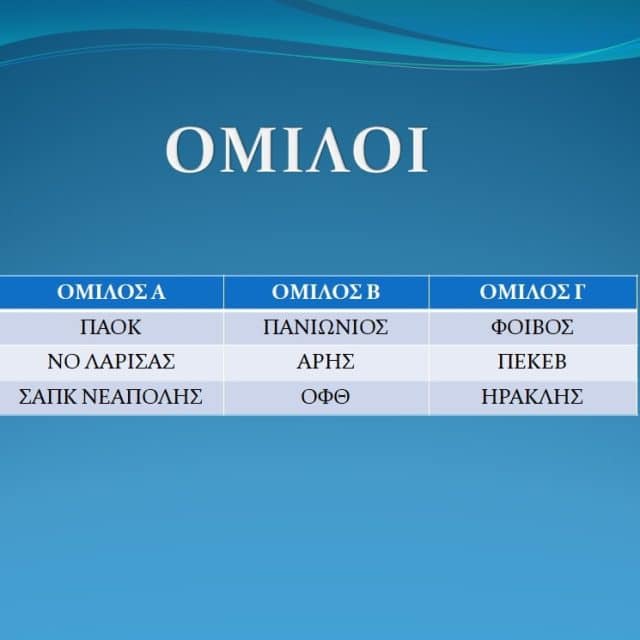 ΟΜΙΛΟΙ

| ΟΜΙΛΟΣ Α | ΟΜΙΛΟΣ Β | ΟΜΙΛΟΣ Γ |
|---|---|---|
| ΠΑΟΚ | ΠΑΝΙΩΝΙΟΣ | ΦΟΙΒΟΣ |
| ΝΟ ΛΑΡΙΣΑΣ | ΑΡΗΣ | ΠΕΚΕΒ |
| ΣΑΠΚ ΝΕΑΠΟΛΗΣ | ΟΦΘ | ΗΡΑΚΛΗΣ |